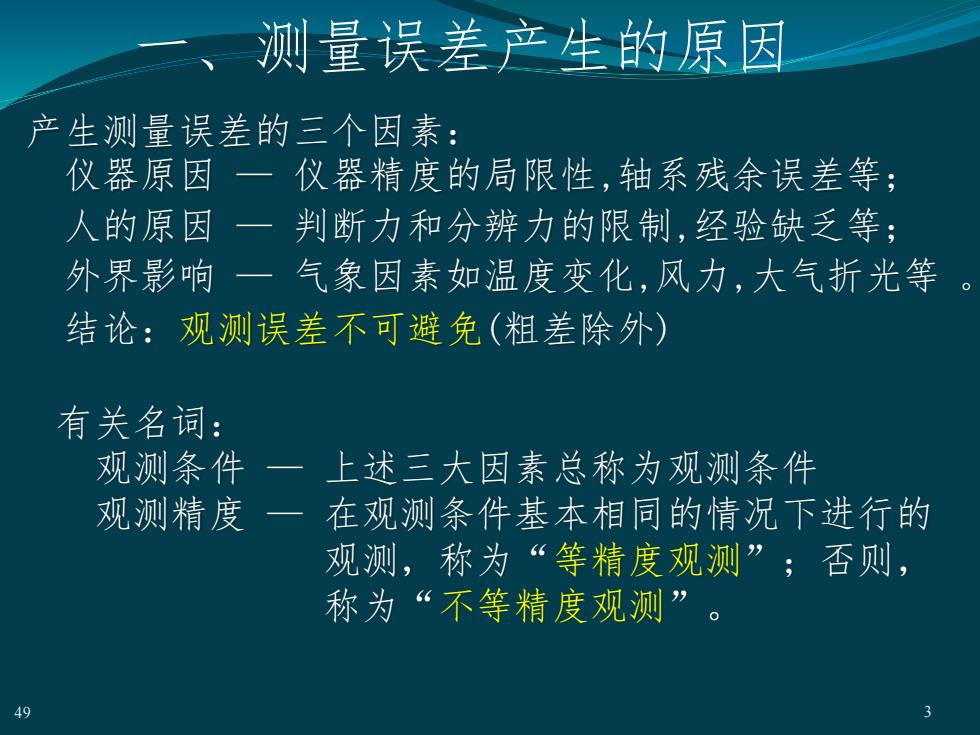 一、测量误差产生的原因

产生测量误差的三个因素：
仪器原因 — 仪器精度的局限性,轴系残余误差等；
人的原因 — 判断力和分辨力的限制,经验缺乏等；
外界影响 — 气象因素如温度变化,风力,大气折光等 。
结论：观测误差不可避免(粗差除外)

有关名词：
观测条件 — 上述三大因素总称为观测条件
观测精度 — 在观测条件基本相同的情况下进行的观测，称为“等精度观测”；否则，称为“不等精度观测”。

49

3